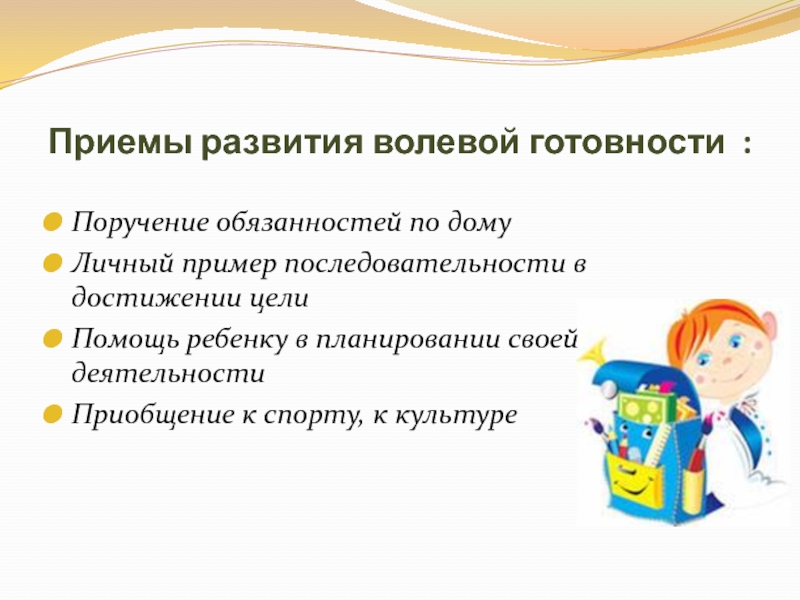 Приемы развития волевой готовности :

Поручение обязанностей по дому

Личный пример последовательности в достижении цели

Помощь ребенку в планировании своей деятельности

Приобщение к спорту, к культуре